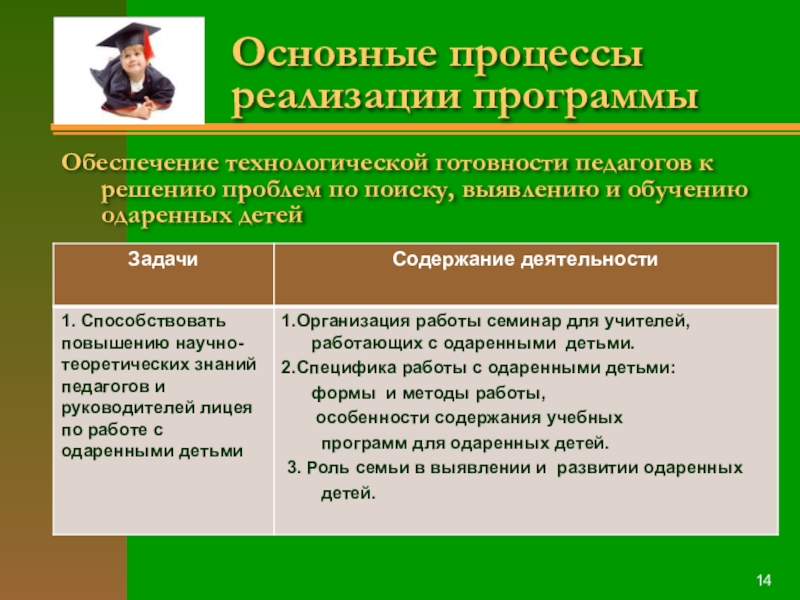 Основные процессы реализации программы

Обеспечение технологической готовности педагогов к решению проблем по поиску, выявлению и обучению одаренных детей

| Задачи | Содержание деятельности |
|---|---|
| 1. Способствовать повышению научно-теоретических знаний педагогов и руководителей лицея по работе с одаренными детьми | 1.Организация работы семинар для учителей, работающих с одаренными детьми. 2.Специфика работы с одаренными детьми: формы и методы работы, особенности содержания учебных программ для одаренных детей. 3. Роль семьи в выявлении и развитии одаренных детей. |

14